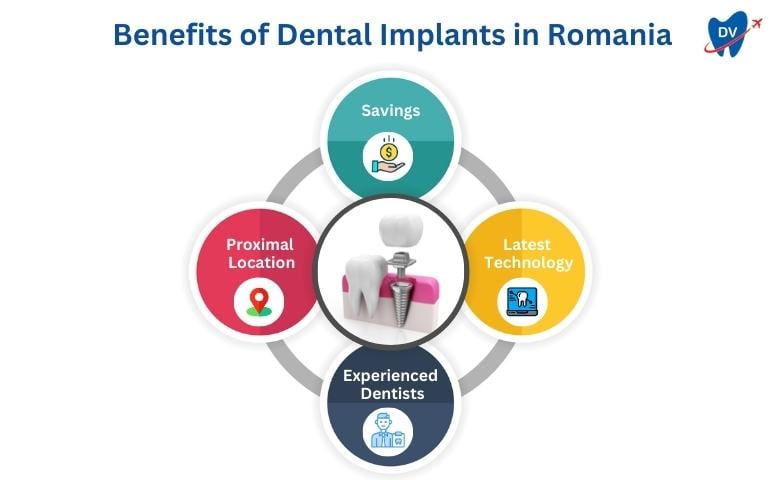 Benefits of Dental Implants in Romania

DV

Savings

Proximal Location

Latest Technology

Experienced Dentists